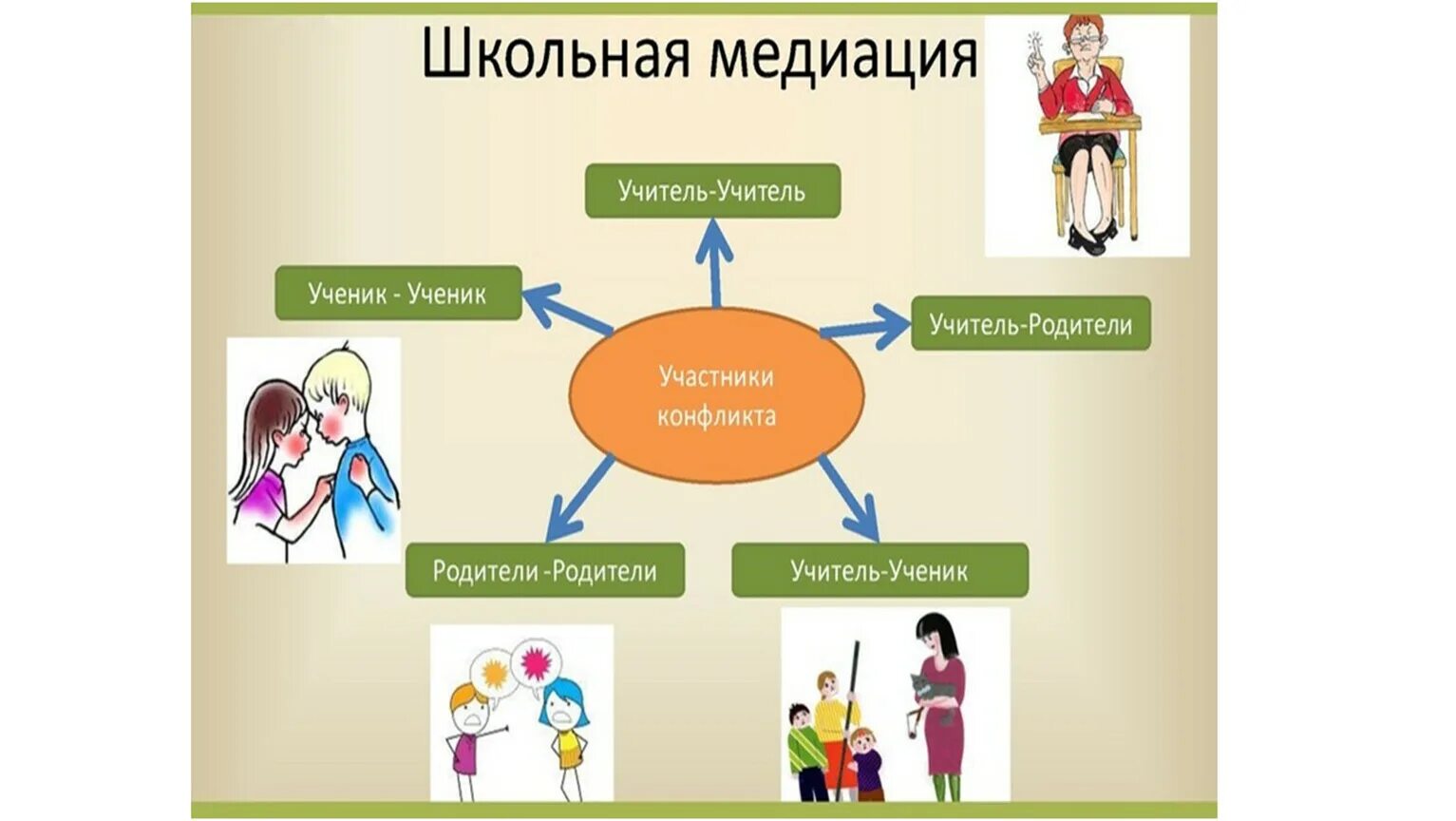 Школьная медиация

Учитель-Учитель

Ученик - Ученик

Учитель-Родители

Участники конфликта

Родители -Родители

Учитель-Ученик